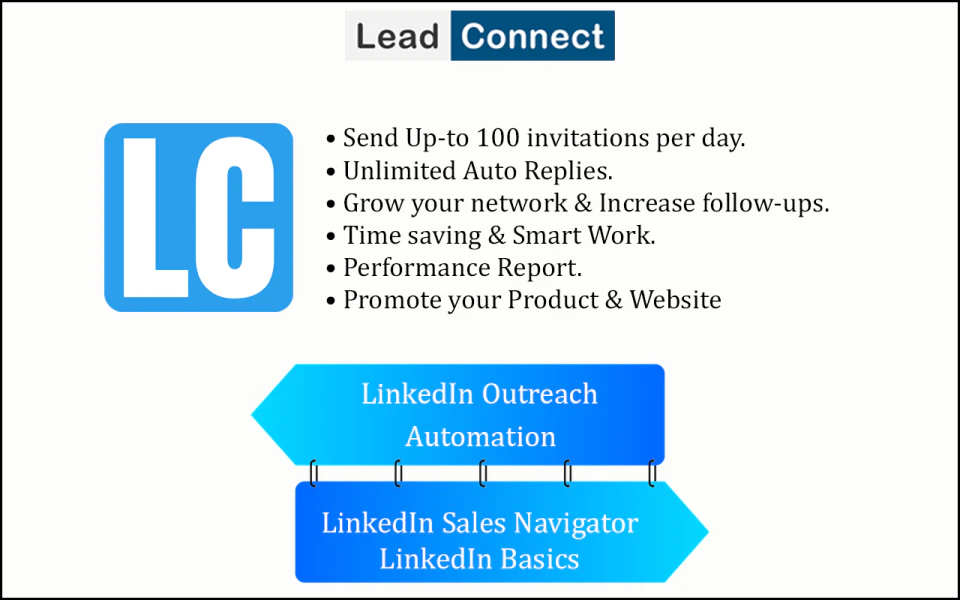 Lead Connect

LC

• Send Up-to 100 invitations per day.
• Unlimited Auto Replies.
• Grow your network & Increase follow-ups.
• Time saving & Smart Work.
• Performance Report.
• Promote your Product & Website

LinkedIn Outreach Automation

LinkedIn Sales Navigator
LinkedIn Basics